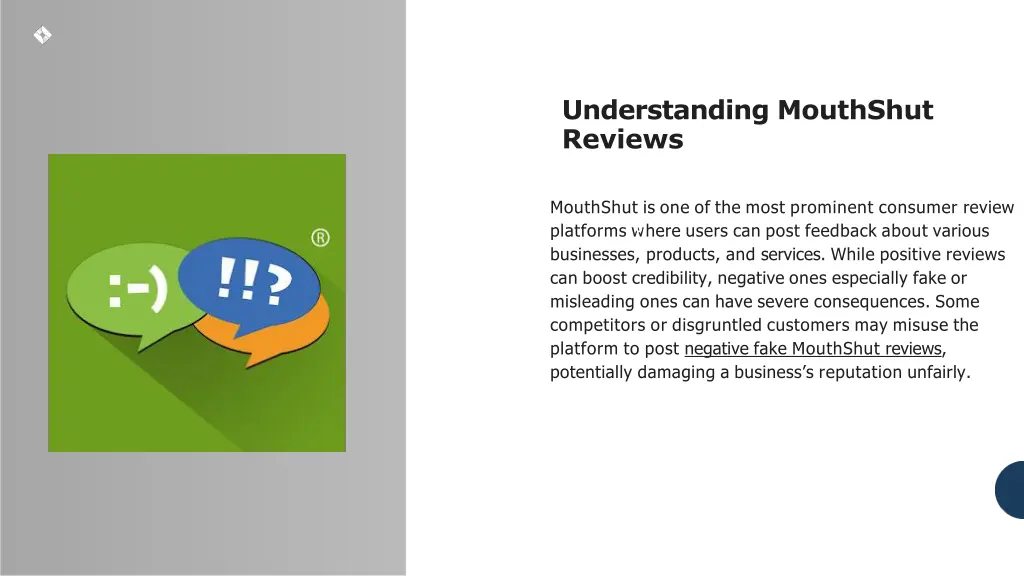 :-)

!!?

®

Understanding MouthShut Reviews

MouthShut is one of the most prominent consumer review platforms where users can post feedback about various businesses, products, and services. While positive reviews can boost credibility, negative ones especially fake or misleading ones can have severe consequences. Some competitors or disgruntled customers may misuse the platform to post negative fake MouthShut reviews, potentially damaging a business's reputation unfairly.